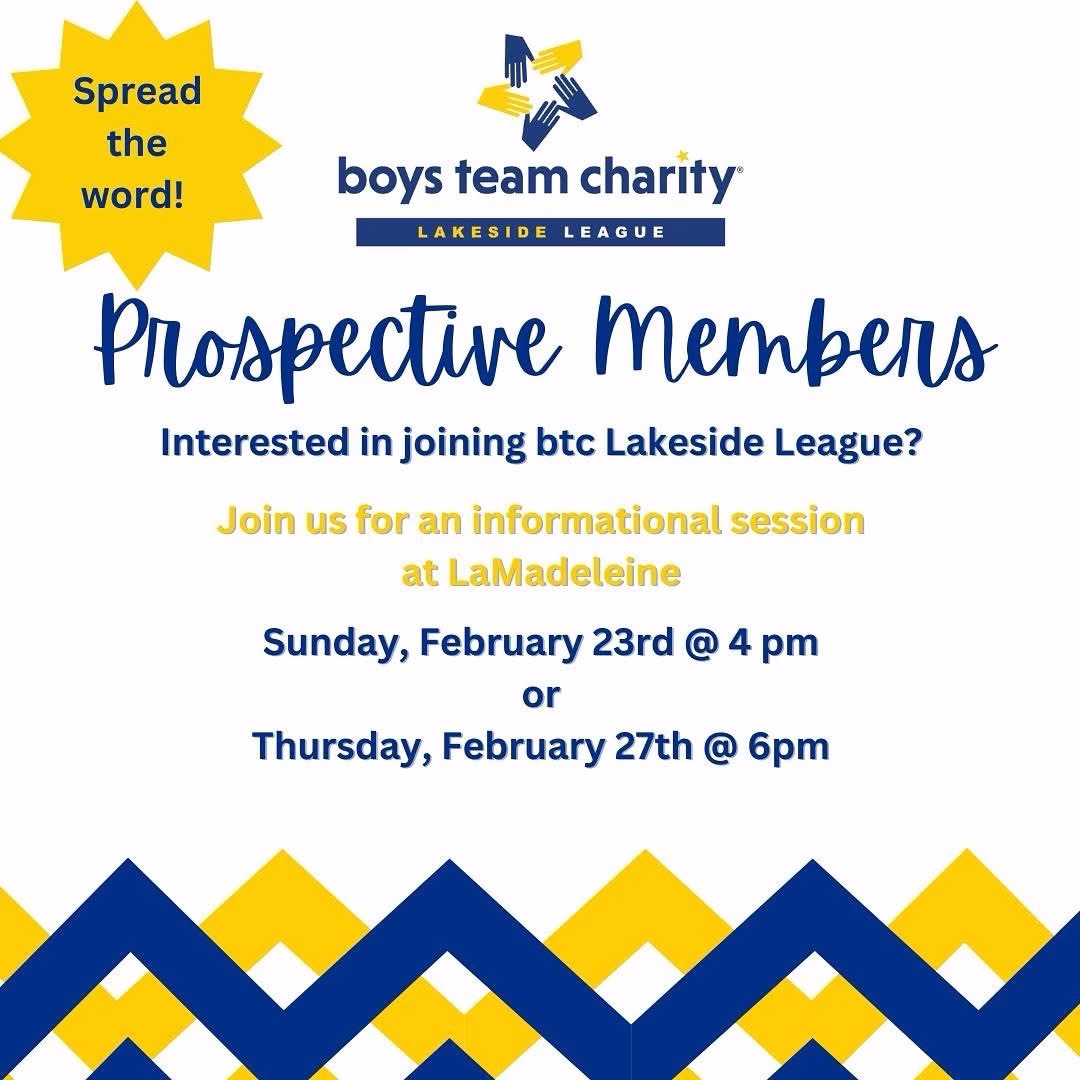 Spread the word!

boys team charity®

LAKESIDE LEAGUE

Prospective Members

Interested in joining btc Lakeside League?

Join us for an informational session at LaMadeleine

Sunday, February 23rd @ 4 pm
or
Thursday, February 27th @ 6pm